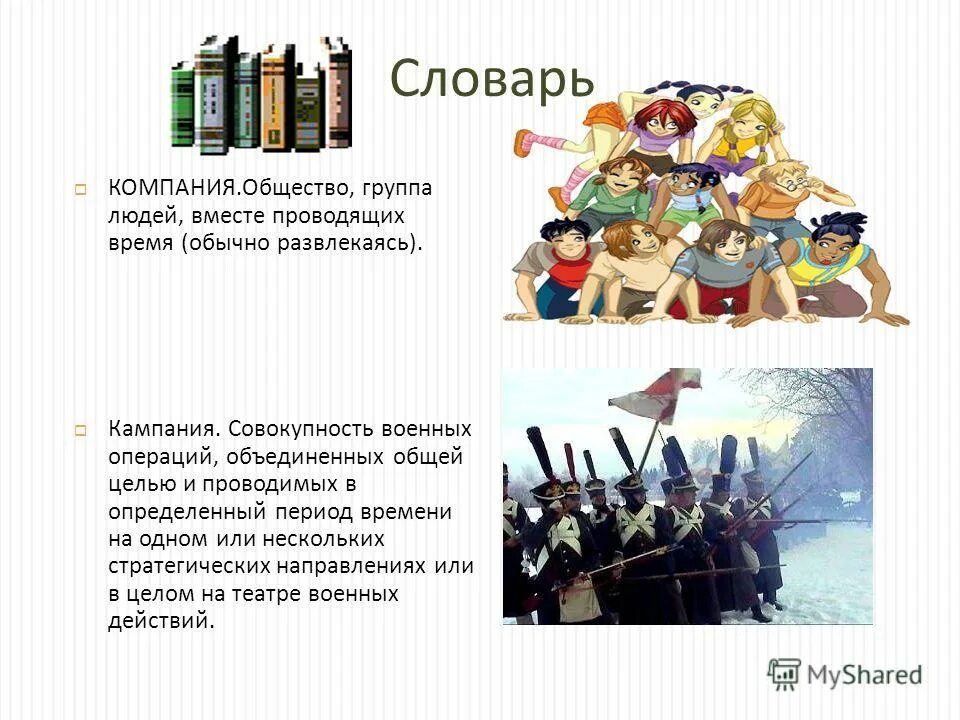 Словарь

КОМПАНИЯ.Общество, группа людей, вместе проводящих время (обычно развлекаясь).

Кампания. Совокупность военных операций, объединенных общей целью и проводимых в определенный период времени на одном или нескольких стратегических направлениях или в целом на театре военных действий.

MyShared